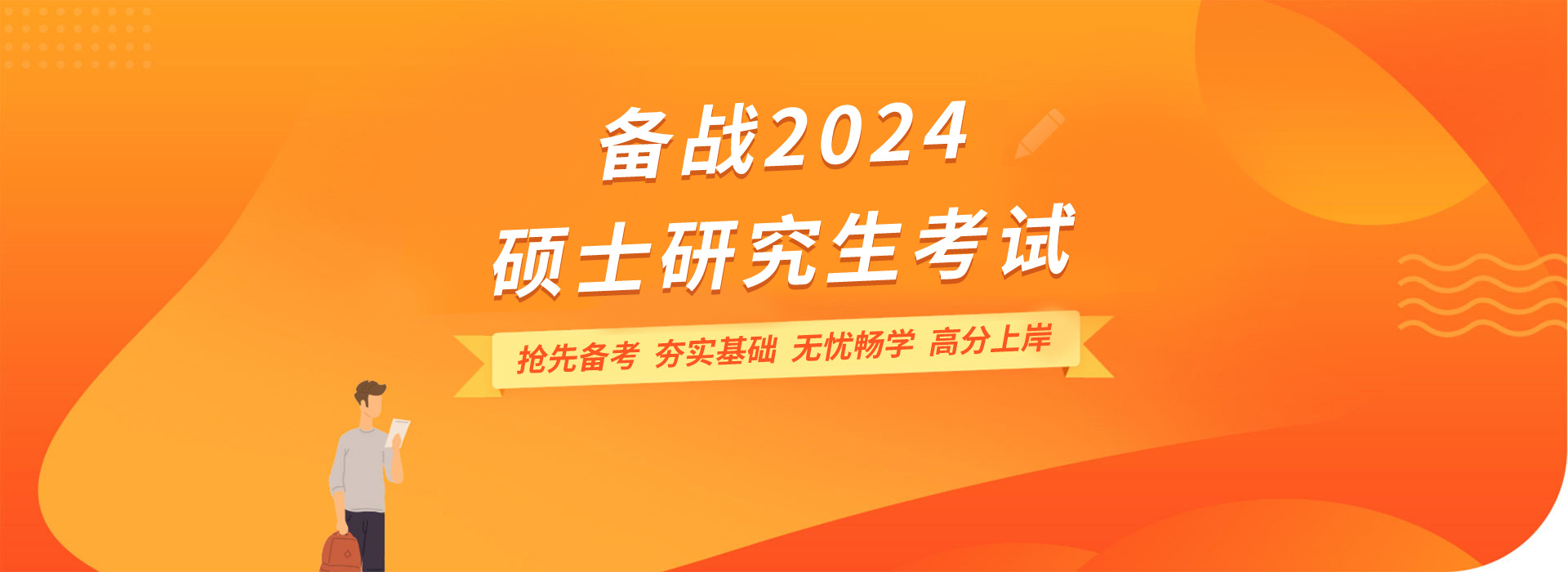 备战2024
硕士研究生考试

抢先备考 夯实基础 无忧畅学 高分上岸